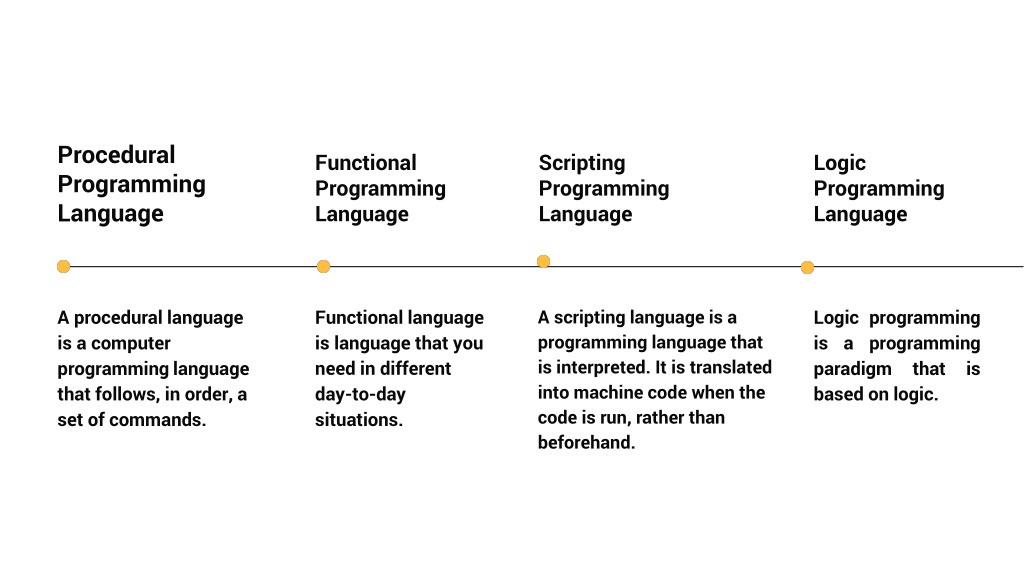 Procedural Programming Language

A procedural language is a computer programming language that follows, in order, a set of commands.

Functional Programming Language

Functional language is language that you need in different day-to-day situations.

Scripting Programming Language

A scripting language is a programming language that is interpreted. It is translated into machine code when the code is run, rather than beforehand.

Logic Programming Language

Logic programming is a programming paradigm that is based on logic.